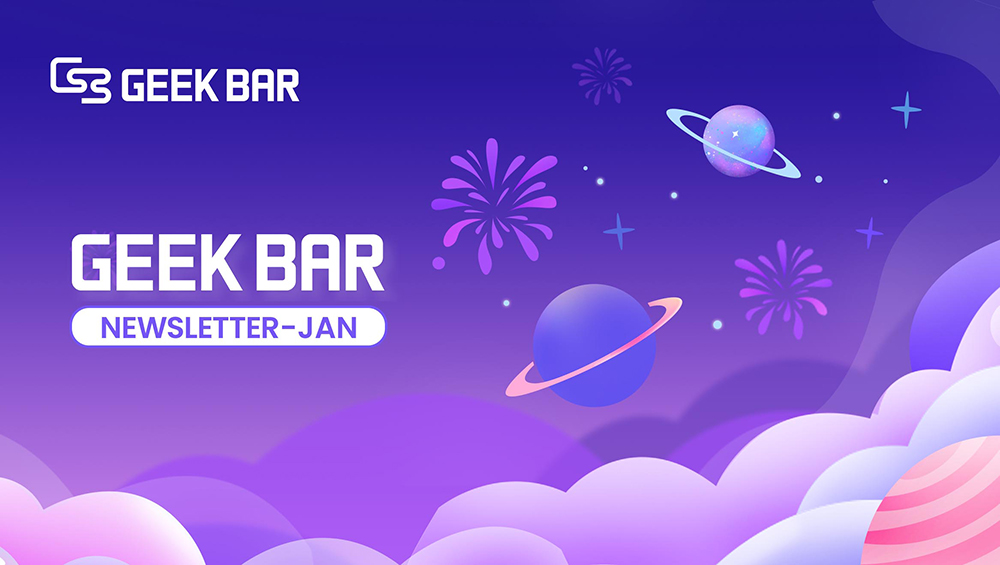 GEEK BAR

GEEK BAR

NEWSLETTER-JAN